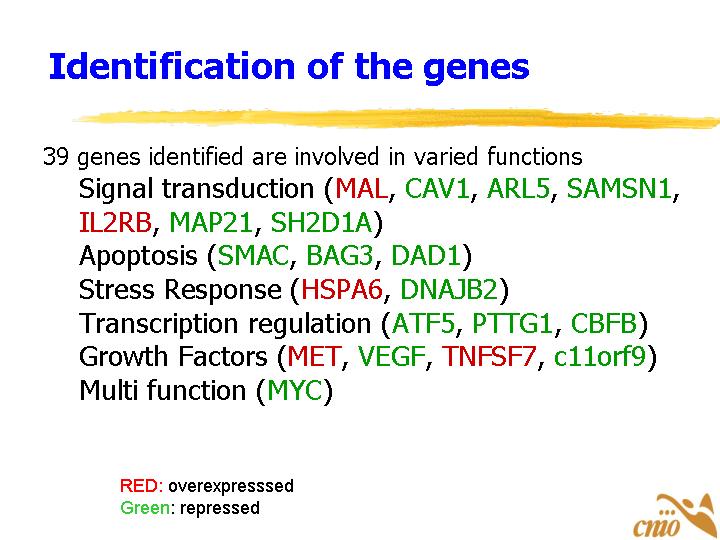 Identification of the genes

39 genes identified are involved in varied functions

Signal transduction (MAL, CAV1, ARL5, SAMSN1, IL2RB, MAP21, SH2D1A)
Apoptosis (SMAC, BAG3, DAD1)
Stress Response (HSPA6, DNAJB2)
Transcription regulation (ATF5, PTTG1, CBFB)
Growth Factors (MET, VEGF, TNFSF7, c11orf9)
Multi function (MYC)

RED: overexpresssed
Green: repressed

cnio